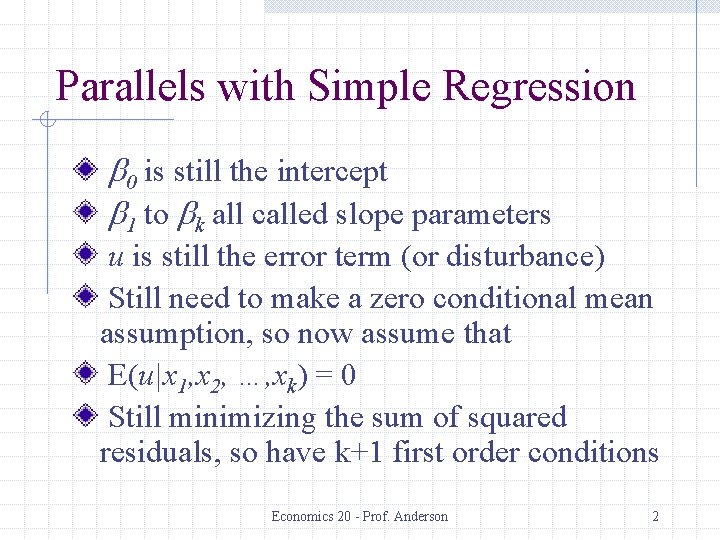 Parallels with Simple Regression

$\beta_0$ is still the intercept

$\beta_1$ to $\beta_k$ all called slope parameters

$u$ is still the error term (or disturbance)

Still need to make a zero conditional mean assumption, so now assume that

$E(u|x_1,x_2, \ldots,x_k) = 0$

Still minimizing the sum of squared residuals, so have k+1 first order conditions

Economics 20 - Prof. Anderson

2